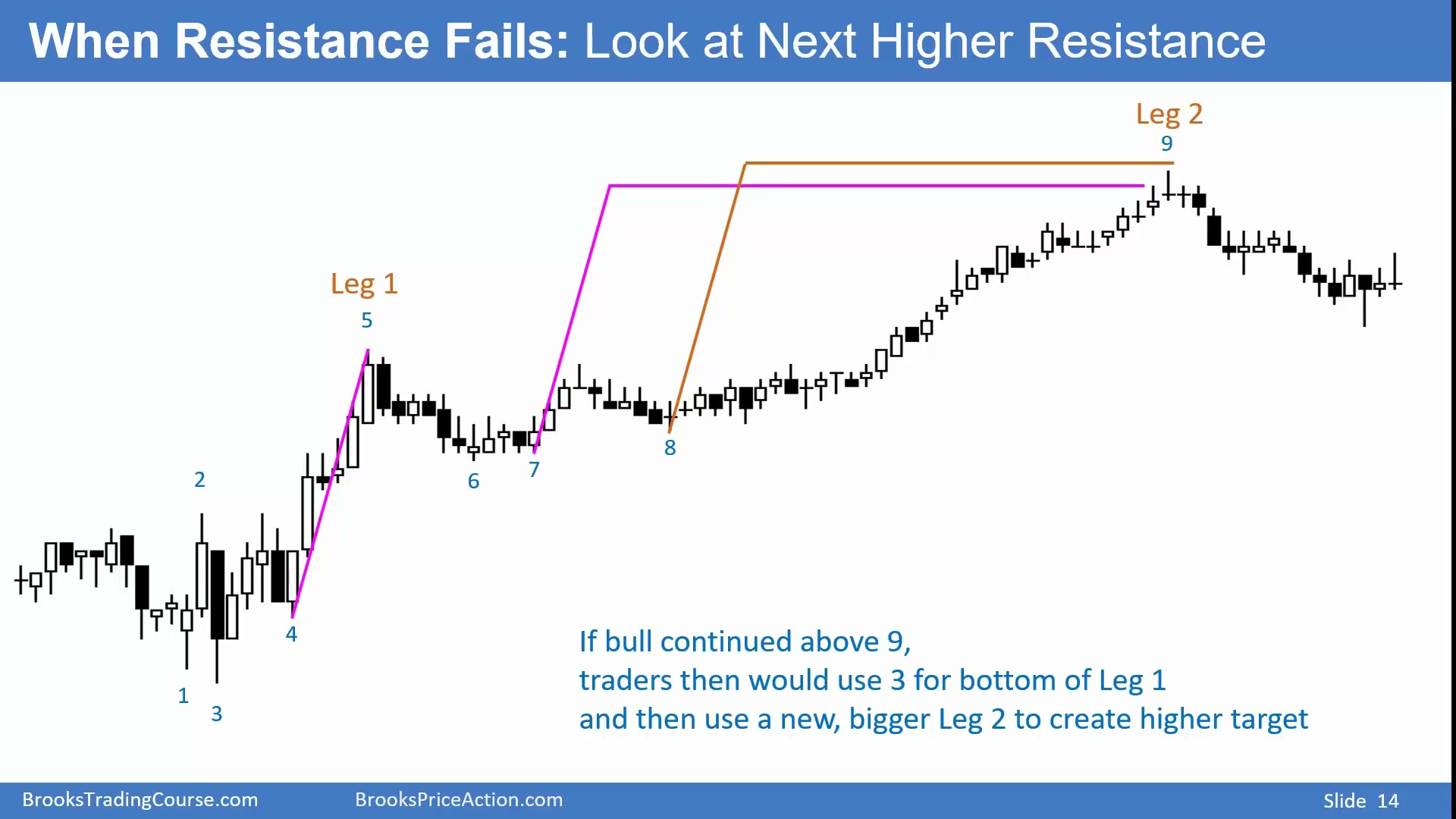 When Resistance Fails: Look at Next Higher Resistance

Leg 2
9

Leg 1
5

2

6

7

8

4

1

3

If bull continued above 9,
traders then would use 3 for bottom of Leg 1
and then use a new, bigger Leg 2 to create higher target

BrooksTradingCourse.com BrooksPriceAction.com Slide 14